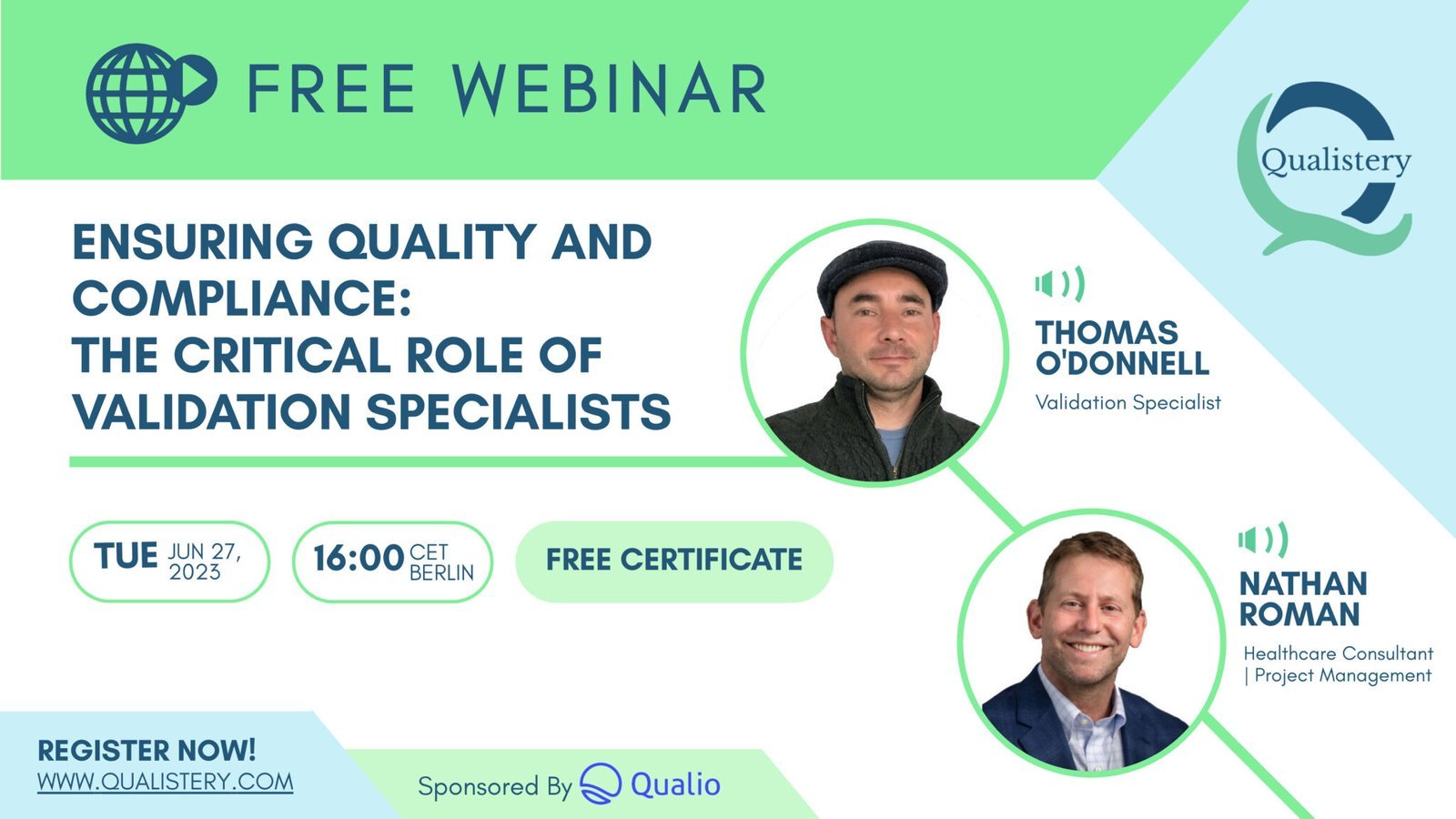 FREE WEBINAR

Qualistery

ENSURING QUALITY AND COMPLIANCE: THE CRITICAL ROLE OF VALIDATION SPECIALISTS

THOMAS O'DONNELL
Validation Specialist

TUE JUN 27, 2023

16:00 CET BERLIN

FREE CERTIFICATE

NATHAN ROMAN
Healthcare Consultant | Project Management

REGISTER NOW!
WWW.QUALISTERY.COM

Sponsored By Qualio